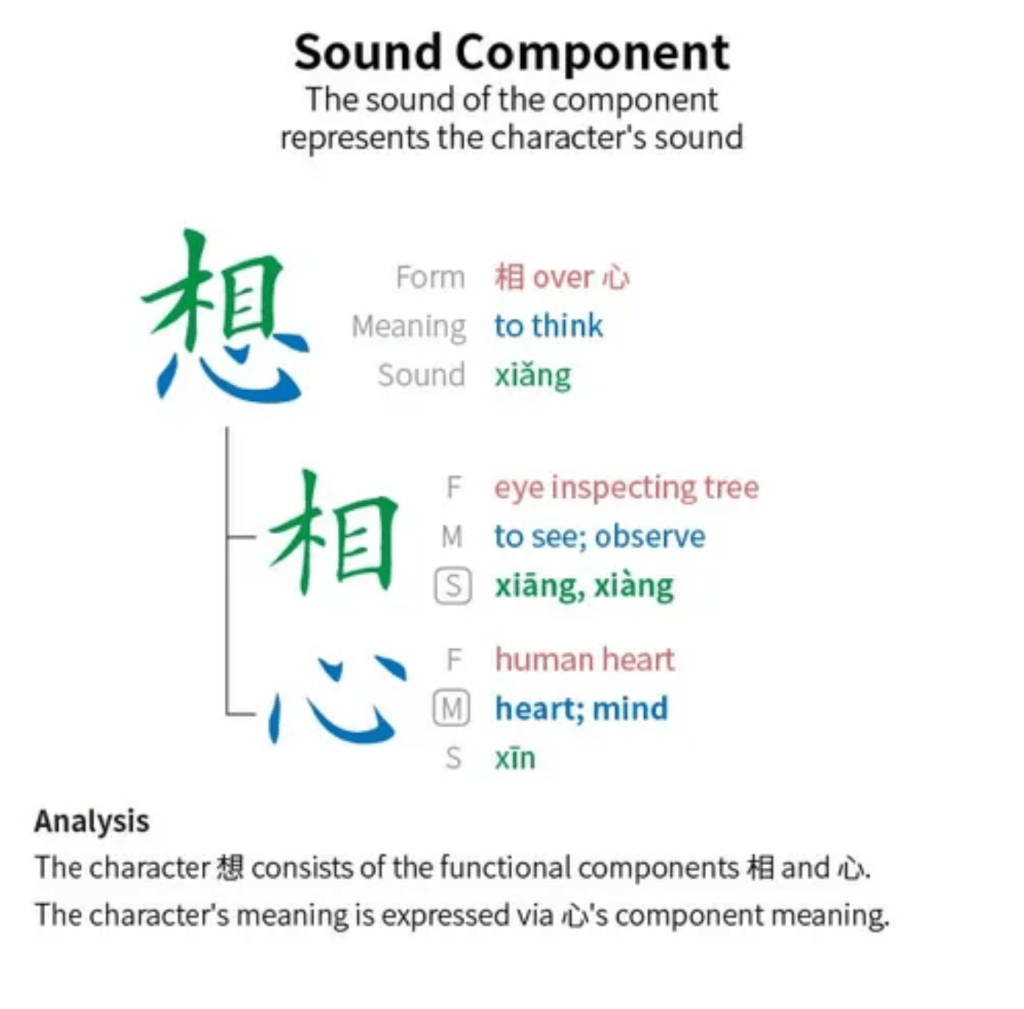 Sound Component
The sound of the component represents the character's sound

想

Form 相 over 心
Meaning to think
Sound xiǎng

相

F eye inspecting tree
M to see; observe
S xiāng, xiàng

心

F human heart
M heart; mind
S xīn

Analysis
The character 想 consists of the functional components 相 and 心.
The character's meaning is expressed via 心's component meaning.